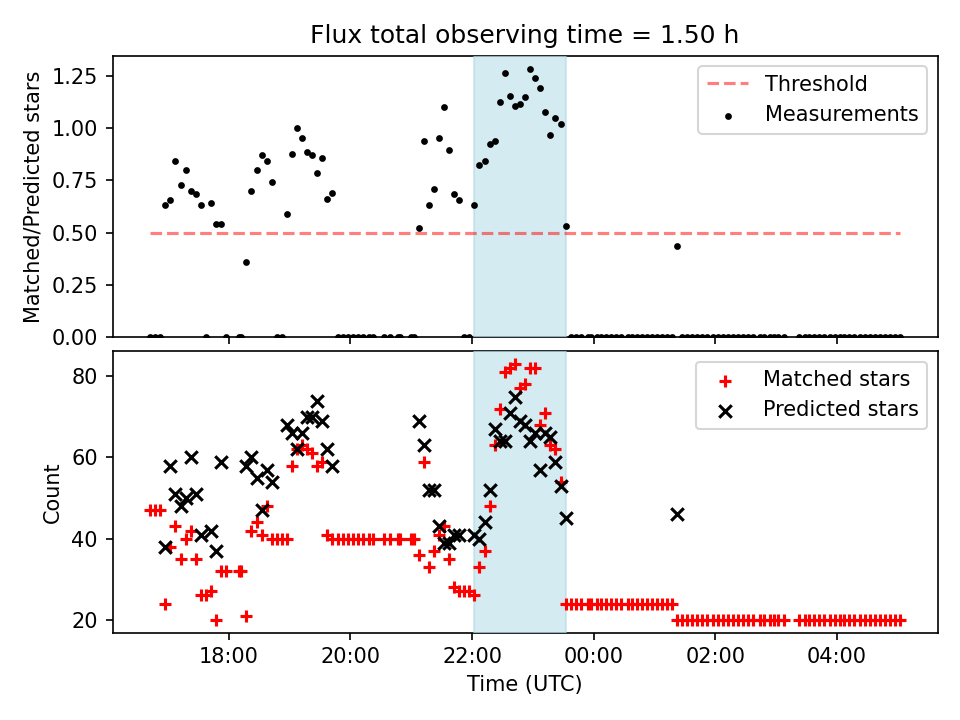 Flux total observing time = 1.50 h

Matched/Predicted stars

1.25
1.00
0.75
0.50
0.25
0.00

Threshold
Measurements

Count

80
60
40
20

Matched stars
Predicted stars

18:00
20:00
22:00
00:00
02:00
04:00

Time (UTC)